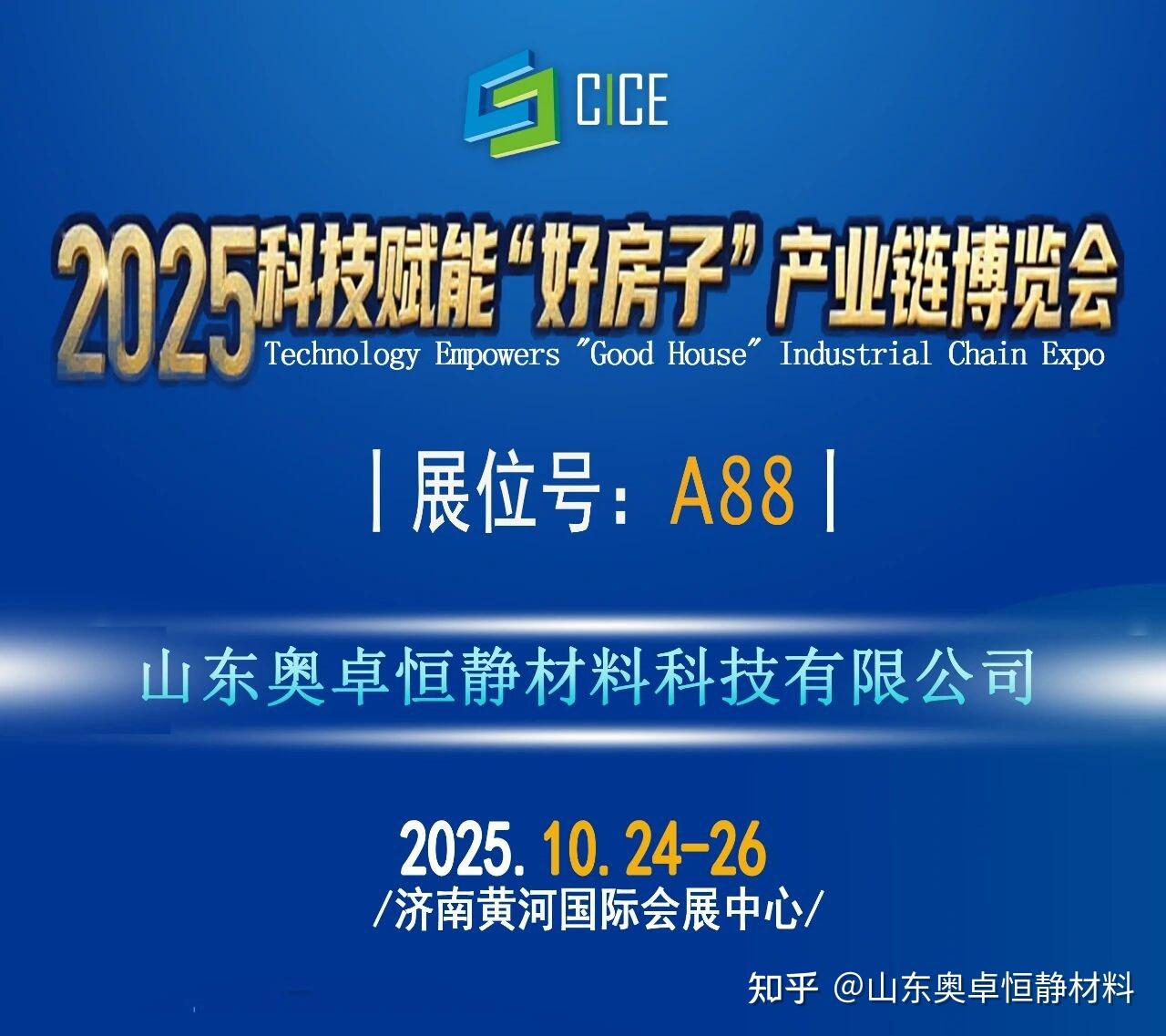 CICE

2025科技赋能“好房子”产业链博览会
Technology Empowers "Good House" Industrial Chain Expo

| 展位号：A88 |

山东奥卓恒静材料科技有限公司

2025.10.24-26
/济南黄河国际会展中心/

知乎 @山东奥卓恒静材料